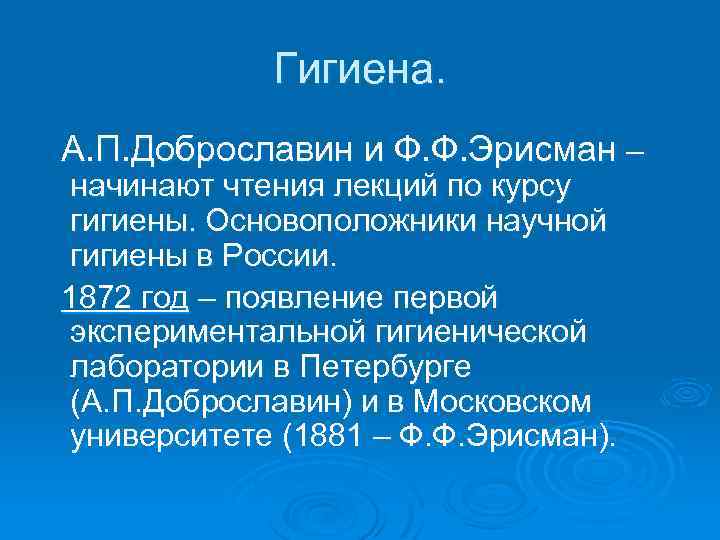 Гигиена.

А.П.Доброславин и Ф.Ф.Эрисман – начинают чтения лекций по курсу гигиены. Основоположники научной гигиены в России.

1872 год – появление первой экспериментальной гигиенической лаборатории в Петербурге (А.П.Доброславин) и в Московском университете (1881 – Ф.Ф.Эрисман).